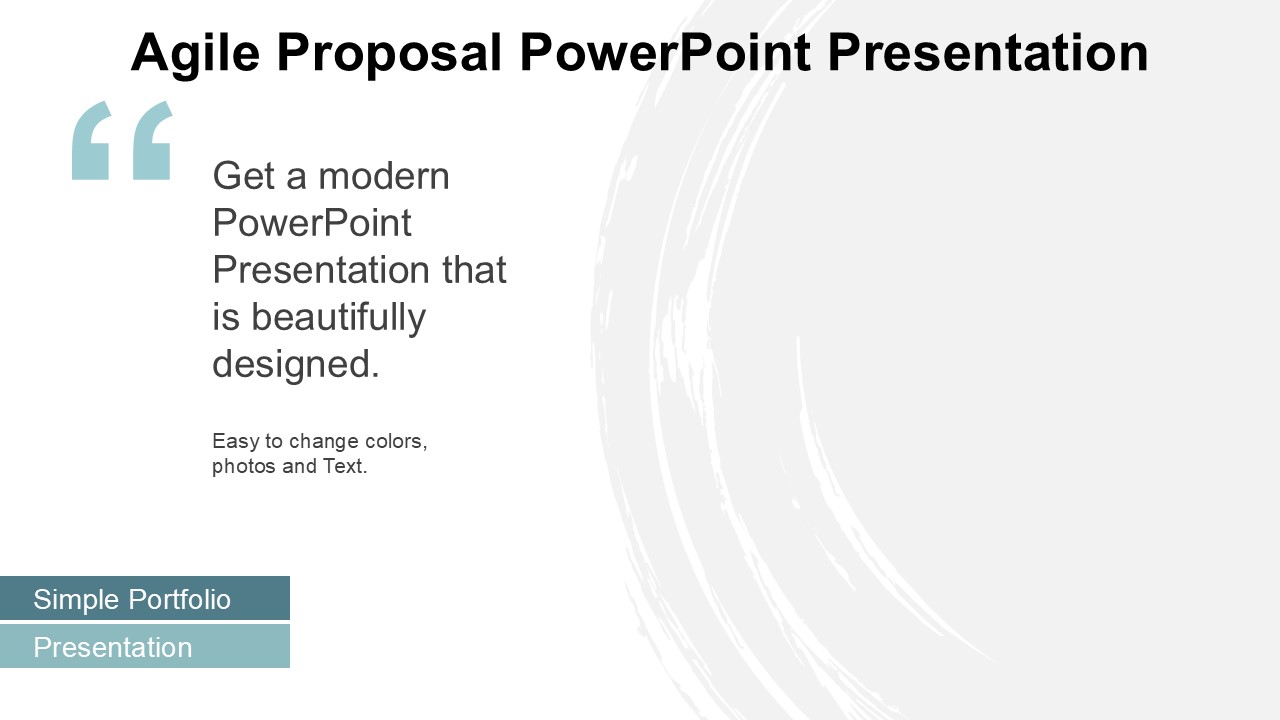 Agile Proposal PowerPoint Presentation

“

Get a modern PowerPoint Presentation that is beautifully designed.

Easy to change colors, photos and Text.

Simple Portfolio

Presentation